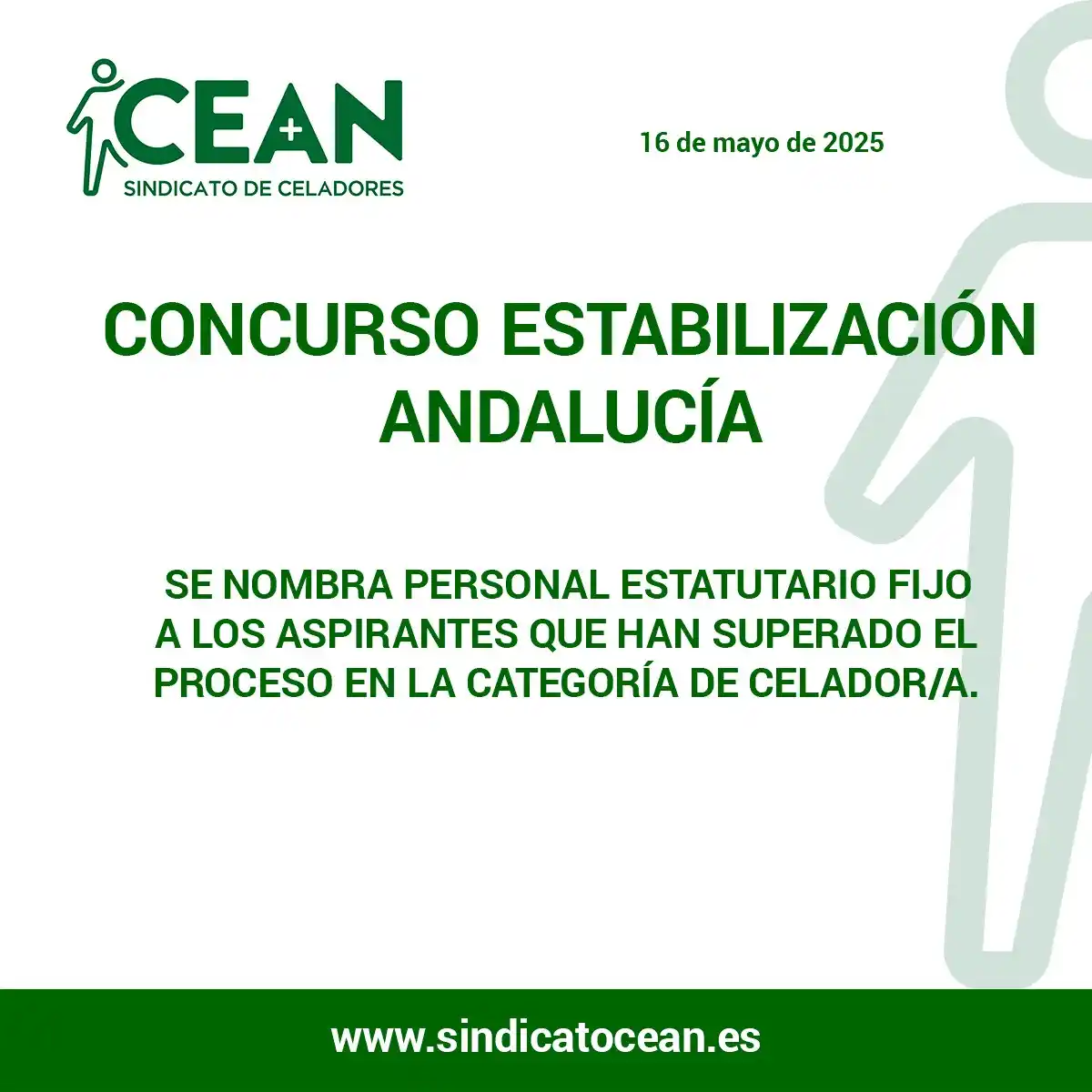 CEAN
SINDICATO DE CELADORES

16 de mayo de 2025

CONCURSO ESTABILIZACIÓN ANDALUCÍA

SE NOMBRA PERSONAL ESTATUTARIO FIJO A LOS ASPIRANTES QUE HAN SUPERADO EL PROCESO EN LA CATEGORÍA DE CELADOR/A.

www.sindicatocean.es